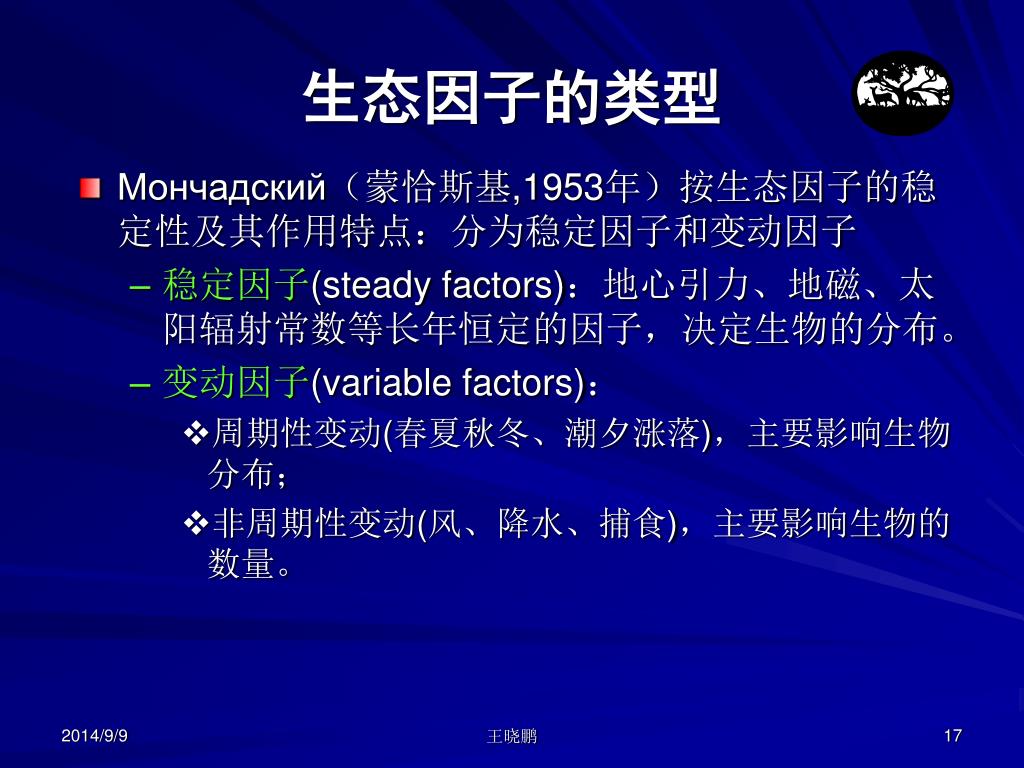 生态因子的类型

Мончадский（蒙恰斯基,1953年）按生态因子的稳定性及其作用特点：分为稳定因子和变动因子

– 稳定因子(steady factors)：地心引力、地磁、太阳辐射常数等长年恒定的因子，决定生物的分布。

– 变动因子(variable factors)：

❖周期性变动(春夏秋冬、潮夕涨落)，主要影响生物分布；

❖非周期性变动(风、降水、捕食)，主要影响生物的数量。

2014/9/9

王晓鹏

17